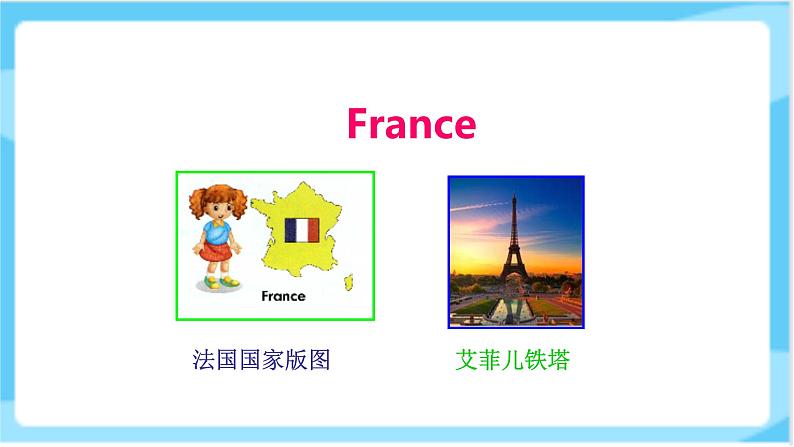 France

France

法国国家版图

艾菲儿铁塔